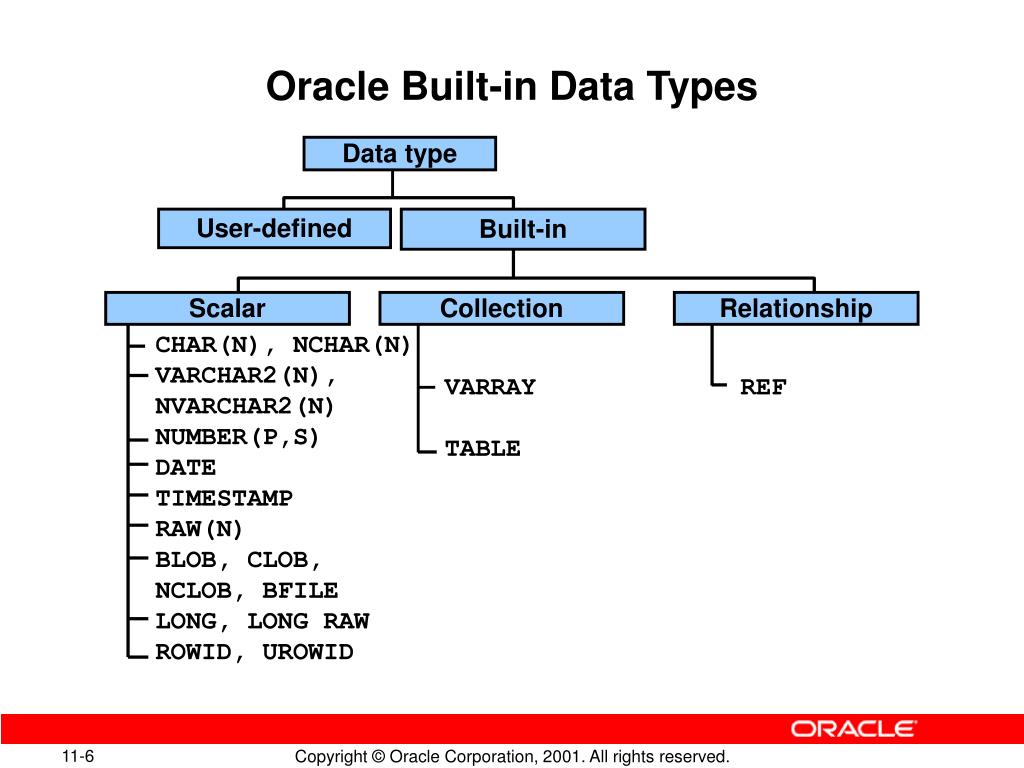 Oracle Built-in Data Types

Data type

User-defined

Built-in

Scalar

Collection

Relationship

CHAR(N), NCHAR(N)
VARCHAR2(N), NVARCHAR2(N)
NUMBER(P,S)
DATE
TIMESTAMP
RAW(N)
BLOB, CLOB, NCLOB, BFILE
LONG, LONG RAW
ROWID, UROWID

VARRAY
TABLE

REF

ORACLE

11-6

Copyright © Oracle Corporation, 2001. All rights reserved.